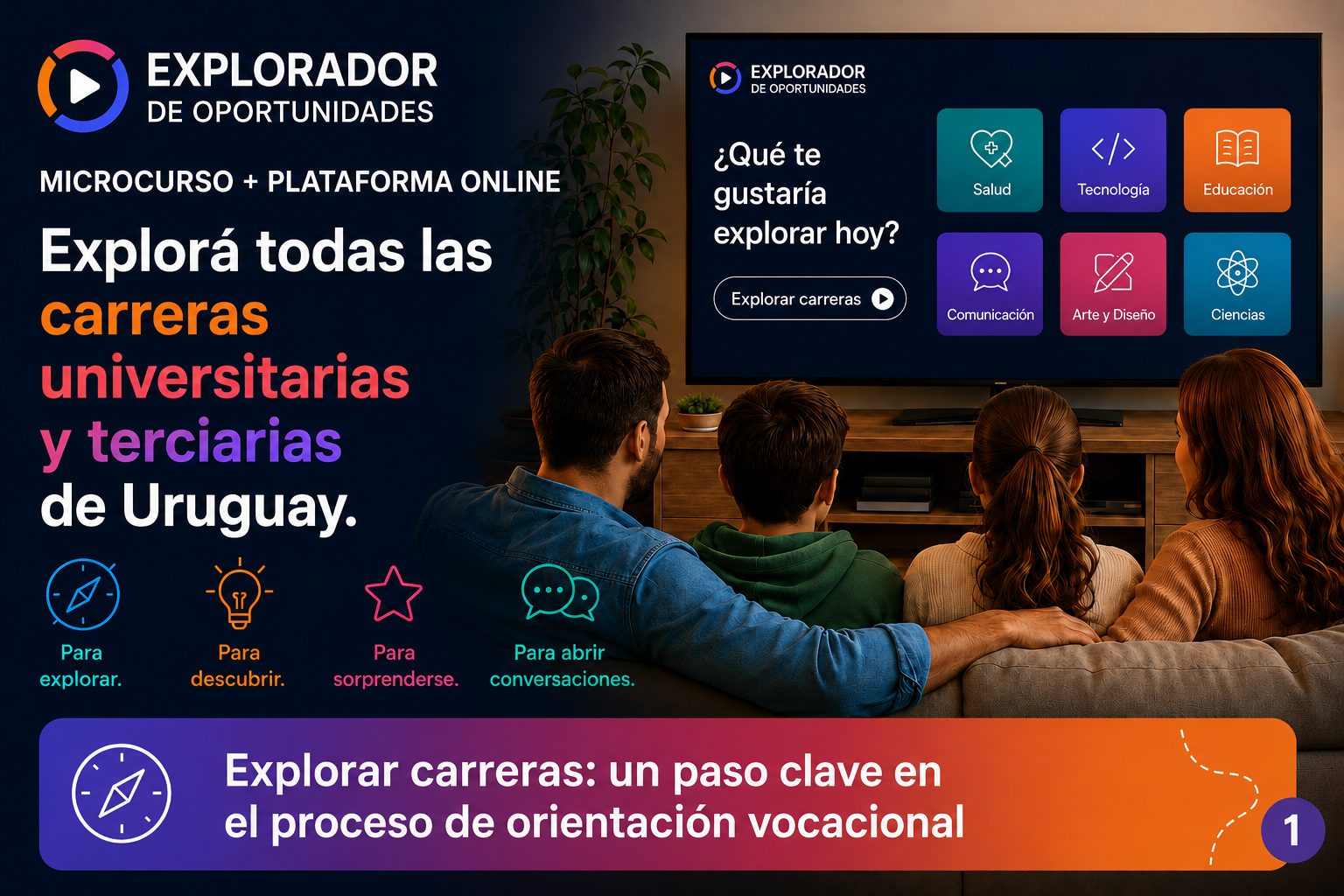 EXPLORADOR
DE OPORTUNIDADES

MICROCURSO + PLATAFORMA ONLINE

Explorá todas las carreras universitarias y terciarias de Uruguay.

Para explorar.

Para descubrir.

Para sorprenderse.

Para abrir conversaciones.

EXPLORADOR
DE OPORTUNIDADES

¿Qué te gustaría explorar hoy?

Explorar carreras

Salud

Tecnología

Educación

Comunicación

Arte y Diseño

Ciencias

Explorar carreras: un paso clave en el proceso de orientación vocacional

1